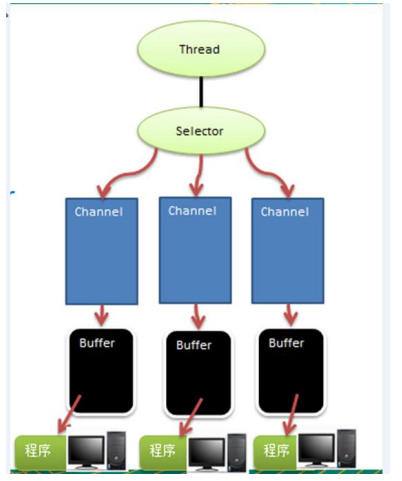 Thread

Selector

Channel

Channel

Channel

Buffer

Buffer

Buffer

程序

程序

程序